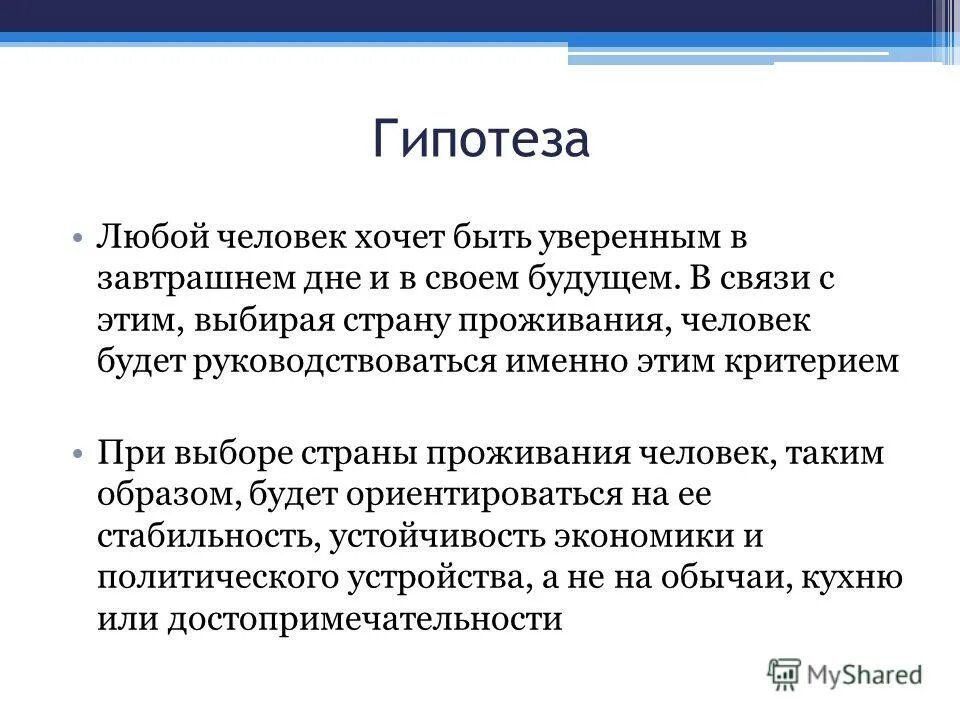 Гипотеза

• Любой человек хочет быть уверенным в завтрашнем дне и в своем будущем. В связи с этим, выбирая страну проживания, человек будет руководствоваться именно этим критерием

• При выборе страны проживания человек, таким образом, будет ориентироваться на ее стабильность, устойчивость экономики и политического устройства, а не на обычаи, кухню или достопримечательности

MyShared